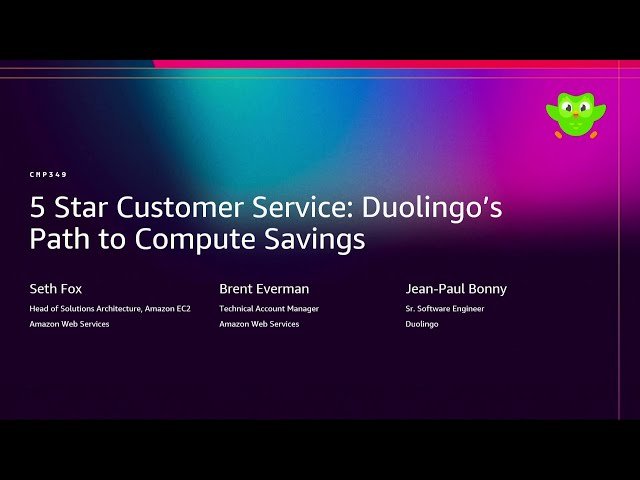 CMP349

5 Star Customer Service: Duolingo's Path to Compute Savings

Seth Fox
Head of Solutions Architecture, Amazon EC2
Amazon Web Services

Brent Everman
Technical Account Manager
Amazon Web Services

Jean-Paul Bonny
Sr. Software Engineer
Duolingo